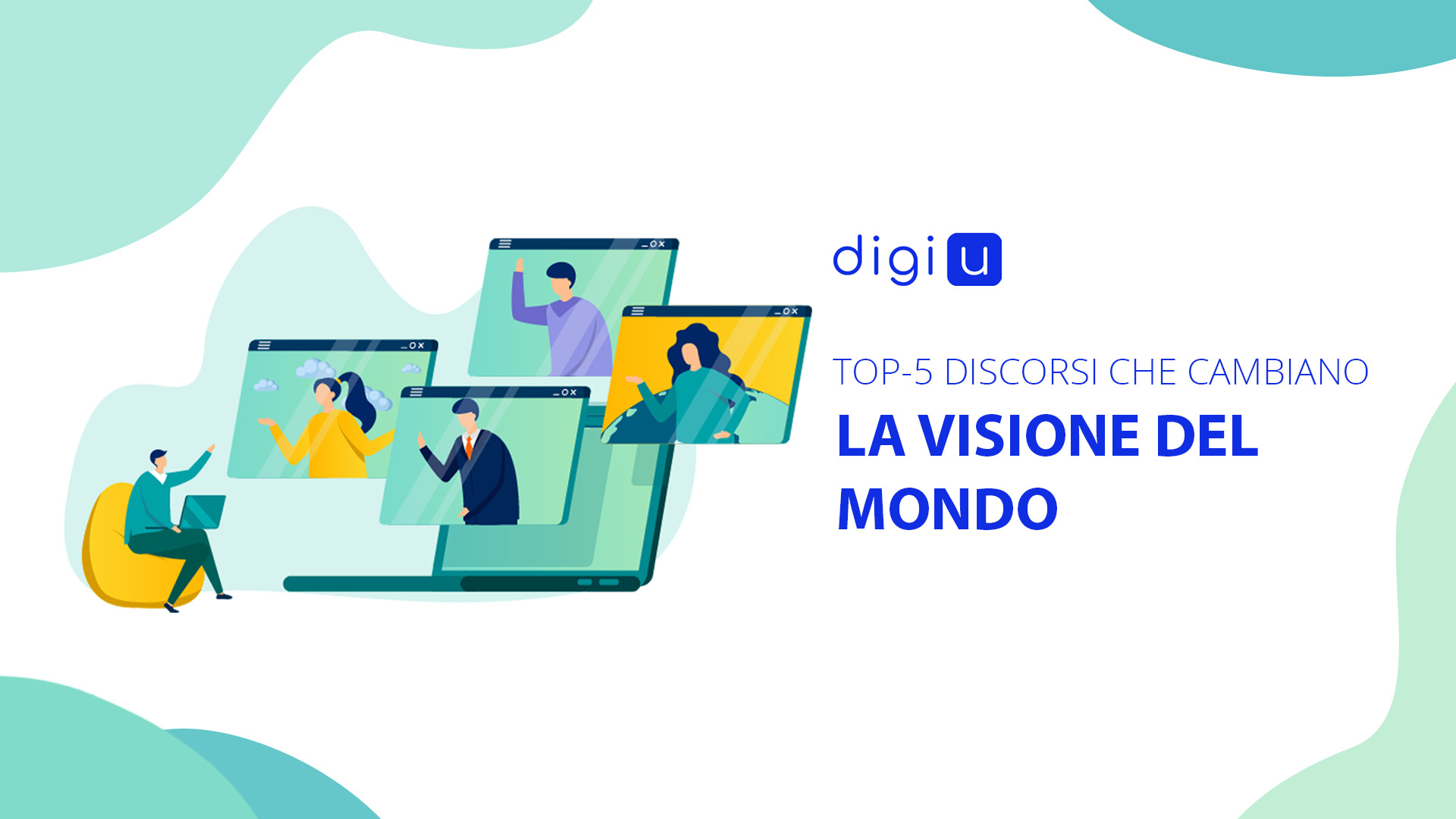 digi u

TOP-5 DISCORSI CHE CAMBIANO

LA VISIONE DEL MONDO